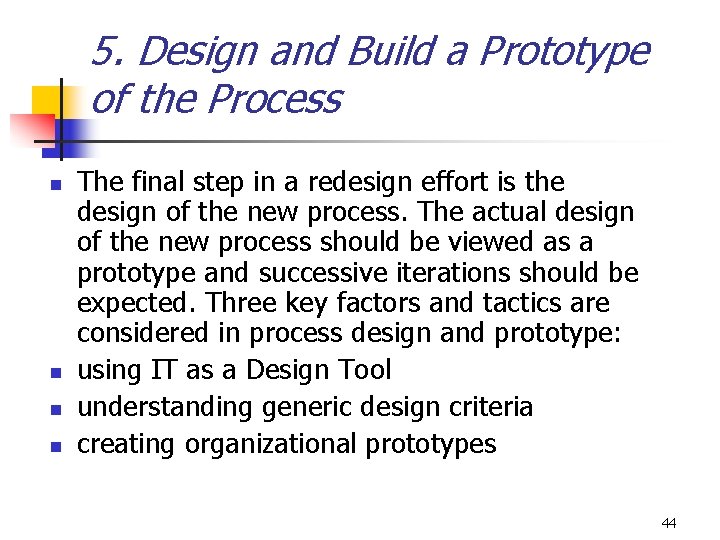 5. Design and Build a Prototype of the Process

- The final step in a redesign effort is the design of the new process. The actual design of the new process should be viewed as a prototype and successive iterations should be expected. Three key factors and tactics are considered in process design and prototype:
- using IT as a Design Tool
- understanding generic design criteria
- creating organizational prototypes

44